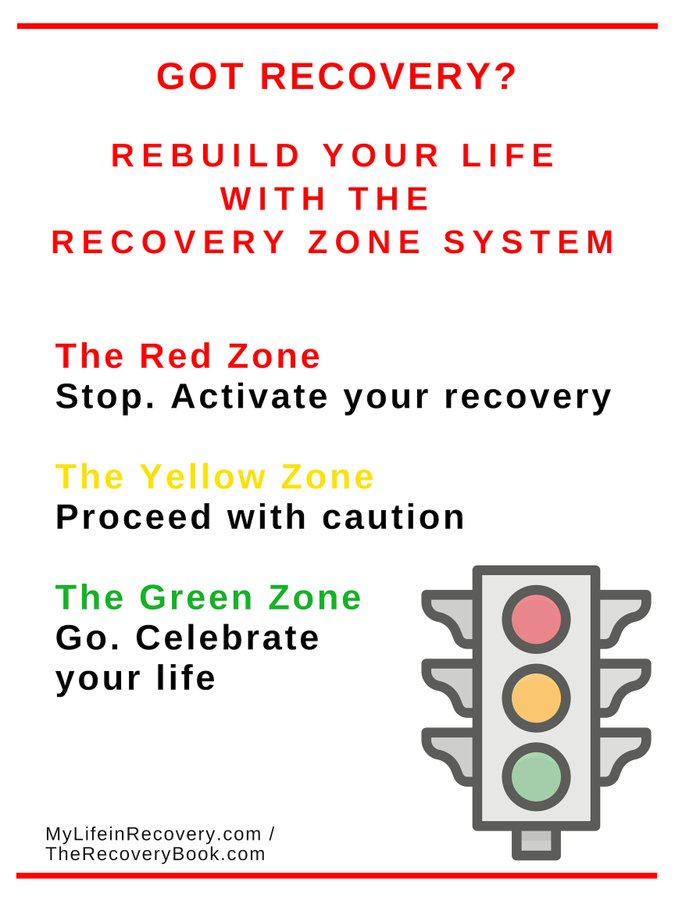 GOT RECOVERY?

REBUILD YOUR LIFE WITH THE RECOVERY ZONE SYSTEM

The Red Zone
Stop. Activate your recovery

The Yellow Zone
Proceed with caution

The Green Zone
Go. Celebrate your life

MyLifeinRecovery.com / TheRecoveryBook.com